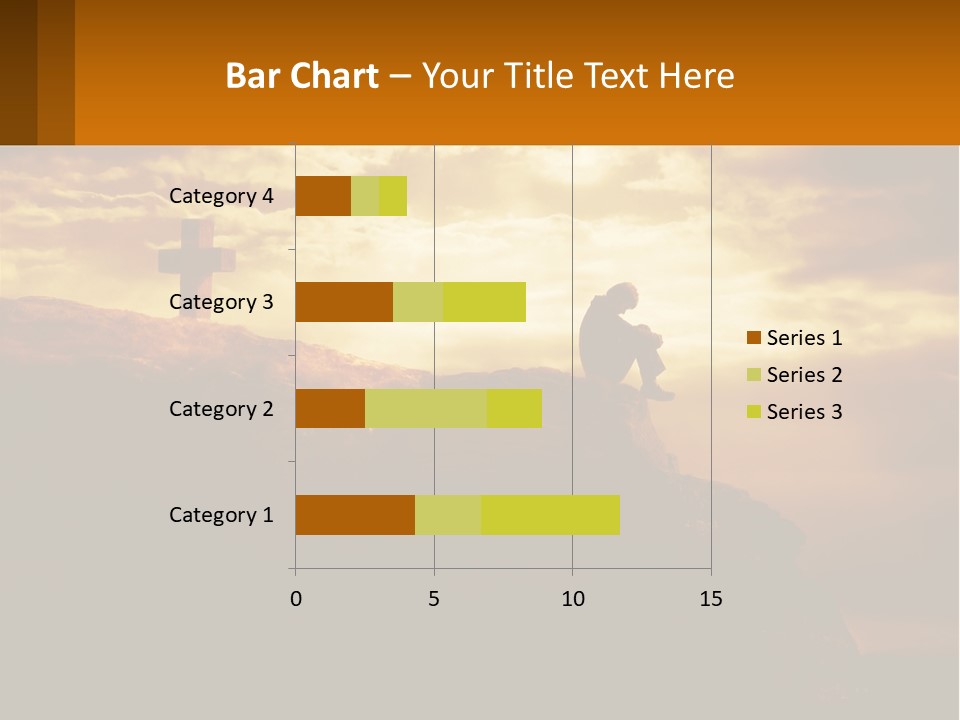 Bar Chart – Your Title Text Here

Category 4
Category 3
Category 2
Category 1

0
5
10
15

Series 1
Series 2
Series 3